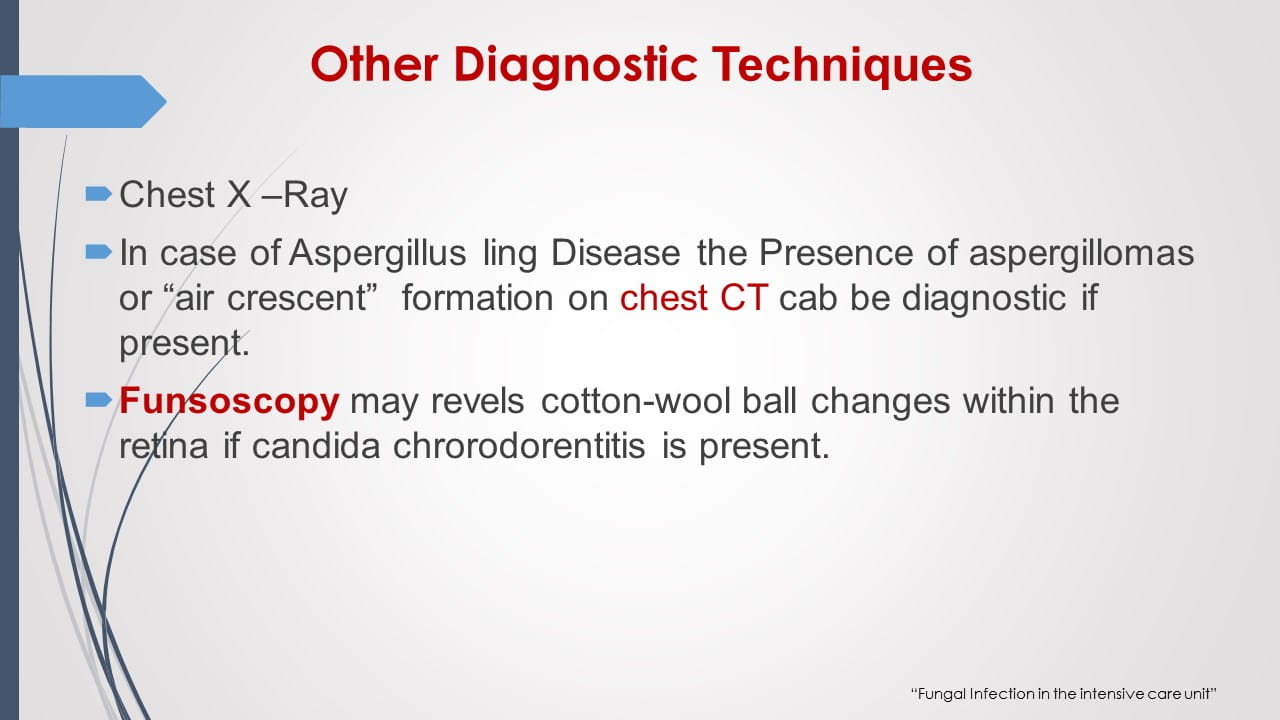 Other Diagnostic Techniques

Chest X –Ray

In case of Aspergillus ling Disease the Presence of aspergillomas or “air crescent” formation on chest CT cab be diagnostic if present.

Funsoscopy may revels cotton-wool ball changes within the retina if candida chrorodorentitis is present.

“Fungal Infection in the intensive care unit”